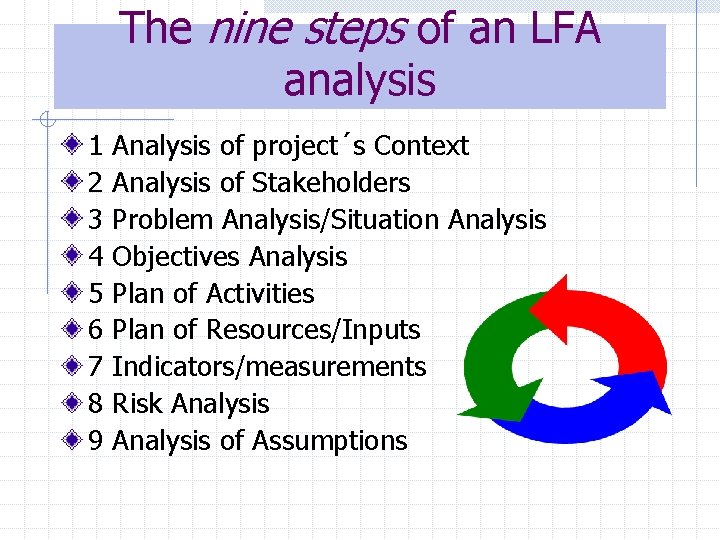 The nine steps of an LFA analysis

1 Analysis of project´s Context
2 Analysis of Stakeholders
3 Problem Analysis/Situation Analysis
4 Objectives Analysis
5 Plan of Activities
6 Plan of Resources/Inputs
7 Indicators/measurements
8 Risk Analysis
9 Analysis of Assumptions